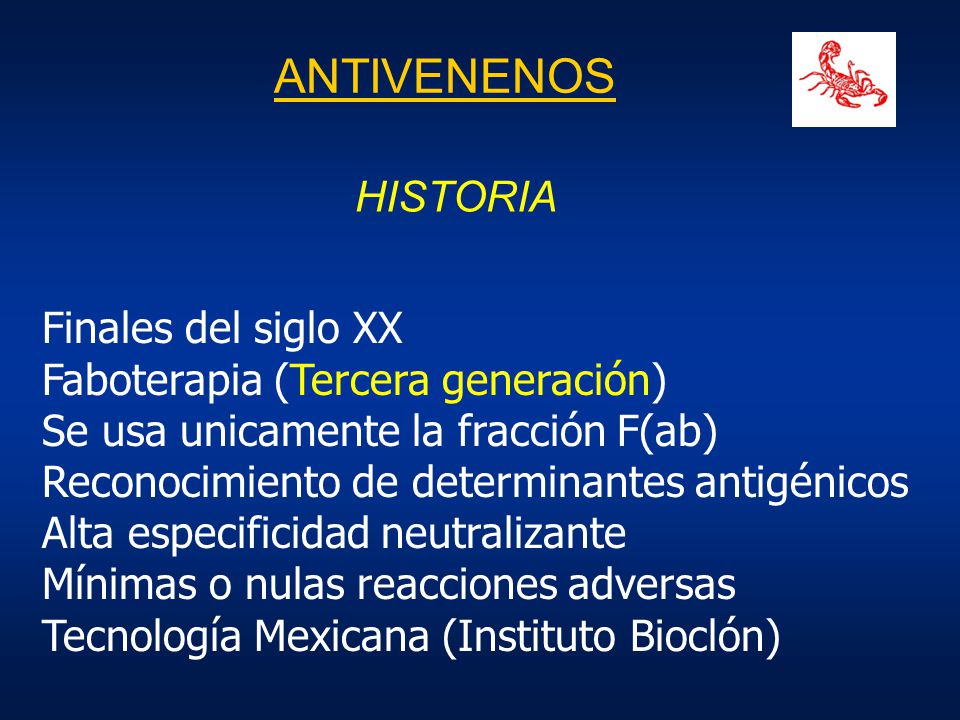 ANTIVENENOS

HISTORIA

Finales del siglo XX
Faboterapia (Tercera generación)
Se usa unicamente la fracción F(ab)
Reconocimiento de determinantes antigénicos
Alta especificidad neutralizante
Mínimas o nulas reacciones adversas
Tecnología Mexicana (Instituto Bioclón)